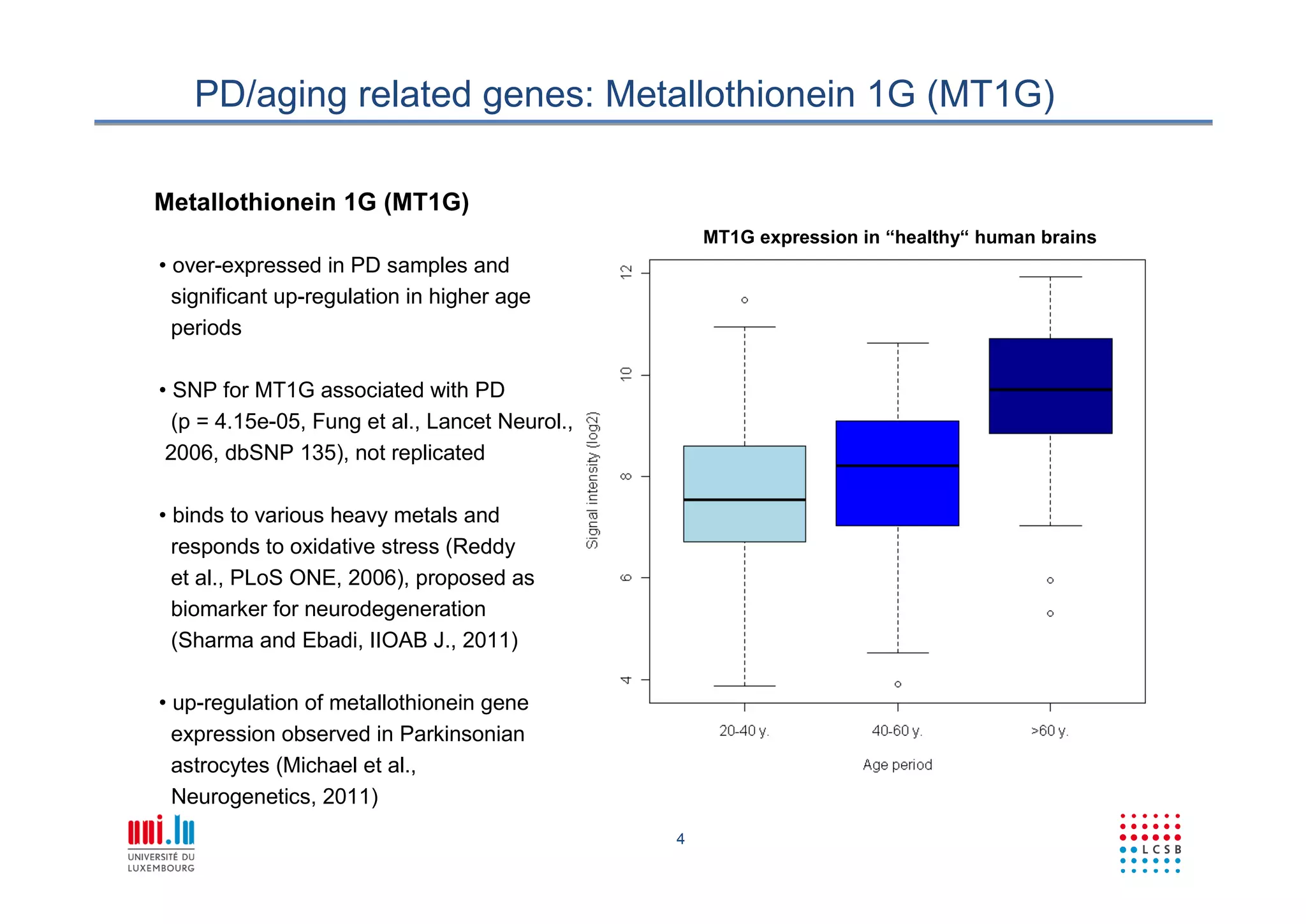 PD/aging related genes: Metallothionein 1G (MT1G)

Metallothionein 1G (MT1G)

• over-expressed in PD samples and significant up-regulation in higher age periods

• SNP for MT1G associated with PD (p = 4.15e-05, Fung et al., Lancet Neurol., 2006, dbSNP 135), not replicated

• binds to various heavy metals and responds to oxidative stress (Reddy et al., PLoS ONE, 2006), proposed as biomarker for neurodegeneration (Sharma and Ebadi, IIOAB J., 2011)

• up-regulation of metallothionein gene expression observed in Parkinsonian astrocytes (Michael et al., Neurogenetics, 2011)

MT1G expression in “healthy“ human brains

Signal intensity (log2)

12
10
8
6
4

20-40 y.
40-60 y.
>60 y.

Age period

uni.lu
UNIVERSITÉ DU LUXEMBOURG

4

LCSB